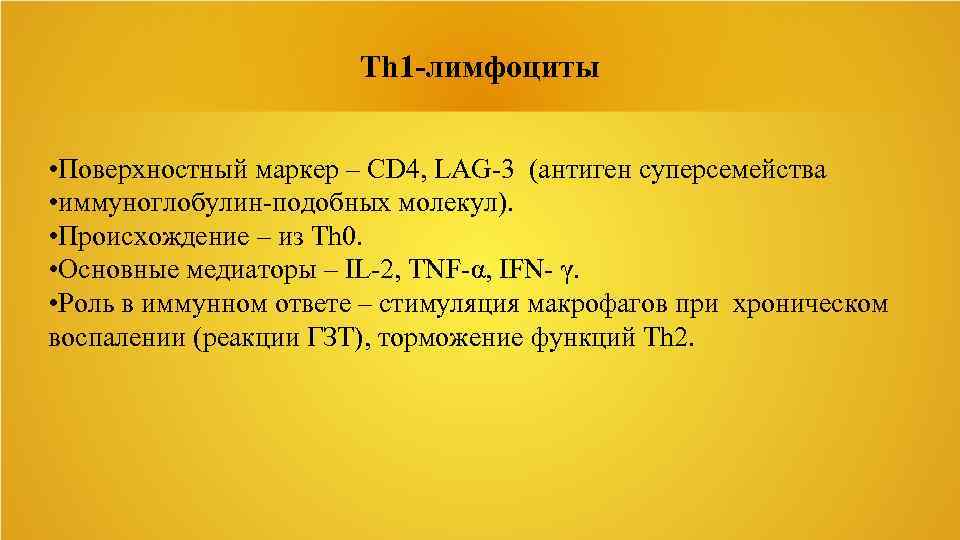 Th1-лимфоциты

•Поверхностный маркер – CD4, LAG-3 (антиген суперсемейства
•иммуноглобулин-подобных молекул).
•Происхождение – из Th0.
•Основные медиаторы – IL-2, TNF-α, IFN- γ.
•Роль в иммунном ответе – стимуляция макрофагов при хроническом воспалении (реакции ГЗТ), торможение функций Th2.